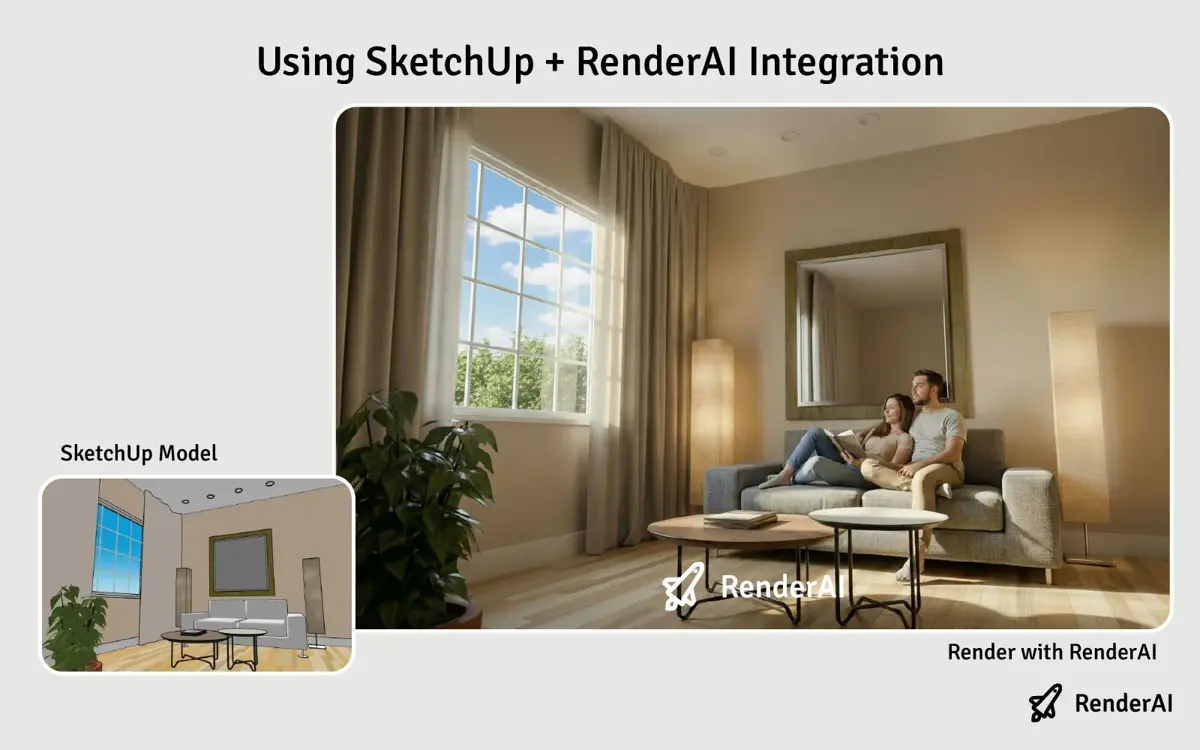 Using SketchUp + RenderAI Integration

SketchUp Model

RenderAI

Render with RenderAI

RenderAI